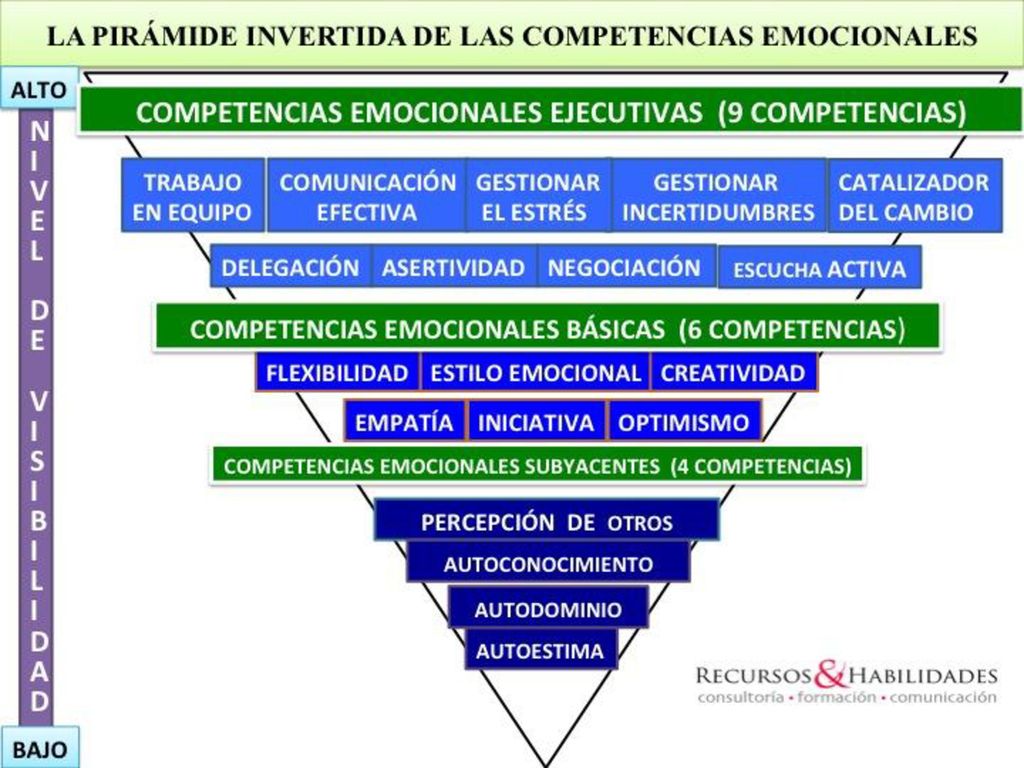 LA PIRÁMIDE INVERTIDA DE LAS COMPETENCIAS EMOCIONALES

ALTO

NIVEL DE VISIBILIDAD

BAJO

COMPETENCIAS EMOCIONALES EJECUTIVAS (9 COMPETENCIAS)

TRABAJO EN EQUIPO
COMUNICACIÓN EFECTIVA
GESTIONAR EL ESTRÉS
GESTIONAR INCERTIDUMBRES
CATALIZADOR DEL CAMBIO

DELEGACIÓN
ASERTIVIDAD
NEGOCIACIÓN
ESCUCHA ACTIVA

COMPETENCIAS EMOCIONALES BÁSICAS (6 COMPETENCIAS)

FLEXIBILIDAD
ESTILO EMOCIONAL
CREATIVIDAD

EMPATÍA
INICIATIVA
OPTIMISMO

COMPETENCIAS EMOCIONALES SUBYACENTES (4 COMPETENCIAS)

PERCEPCIÓN DE OTROS
AUTOCONOCIMIENTO
AUTODOMINIO
AUTOESTIMA

RECURSOS & HABILIDADES
consultoría • formación • comunicación